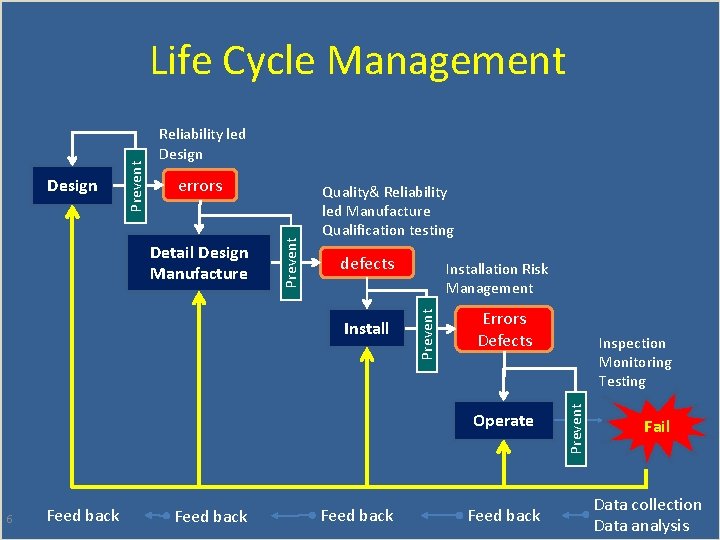 Life Cycle Management

Reliability led Design

Design

Prevent

errors

Quality& Reliability led Manufacture Qualification testing

Detail Design Manufacture

Prevent

defects

Installation Risk Management

Install

Prevent

Errors Defects

Inspection Monitoring Testing

Operate

Prevent

Fail

6

Feed back

Feed back

Feed back

Feed back

Data collection Data analysis